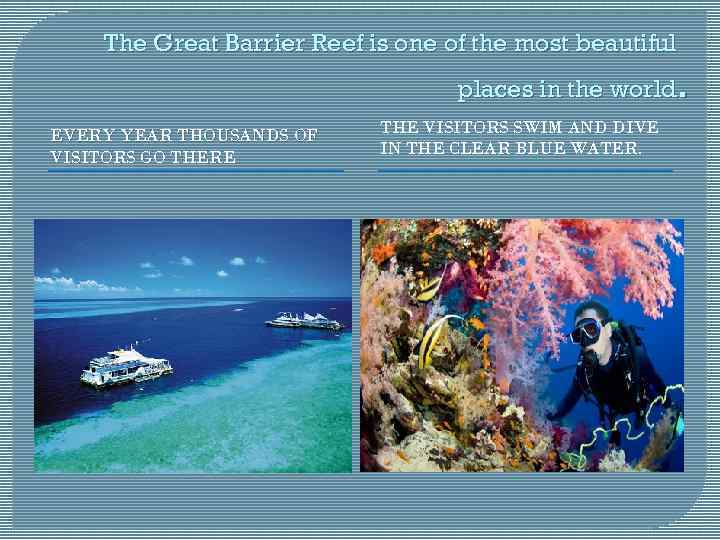 The Great Barrier Reef is one of the most beautiful places in the world.

EVERY YEAR THOUSANDS OF VISITORS GO THERE

THE VISITORS SWIM AND DIVE IN THE CLEAR BLUE WATER.